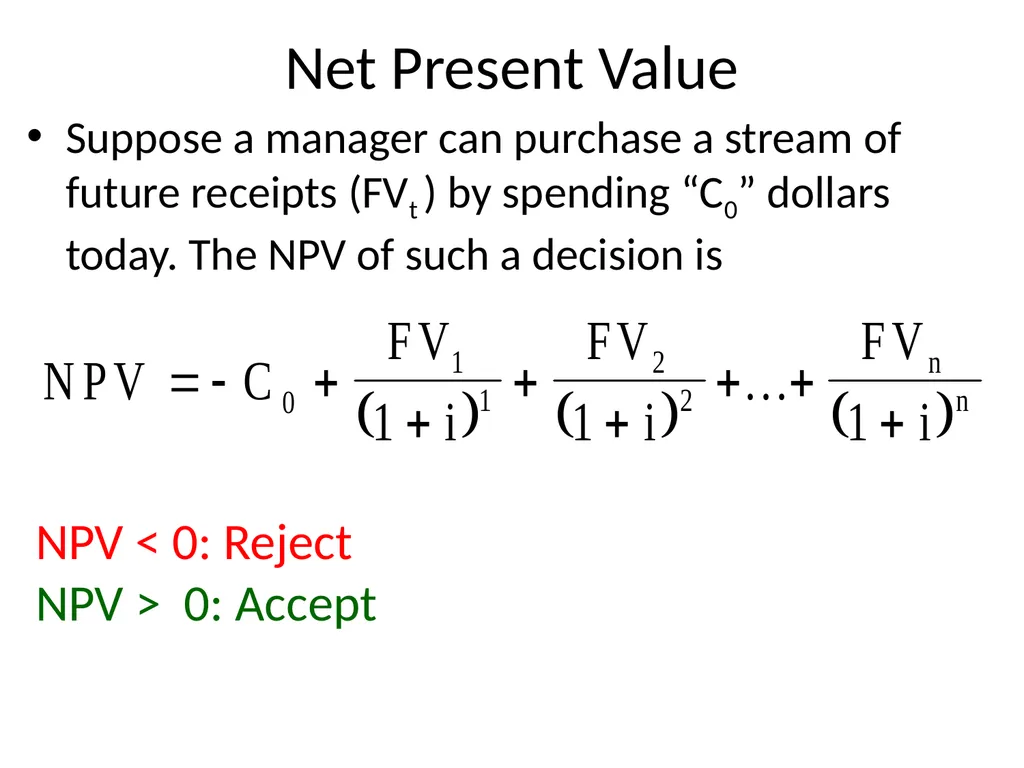 Net Present Value

• Suppose a manager can purchase a stream of future receipts ($FV_t$) by spending "$C_0$" dollars today. The NPV of such a decision is

$NPV = -C_0 + \frac{FV_1}{(1+i)^1} + \frac{FV_2}{(1+i)^2} + \ldots + \frac{FV_n}{(1+i)^n}$

NPV < 0: Reject
NPV > 0: Accept